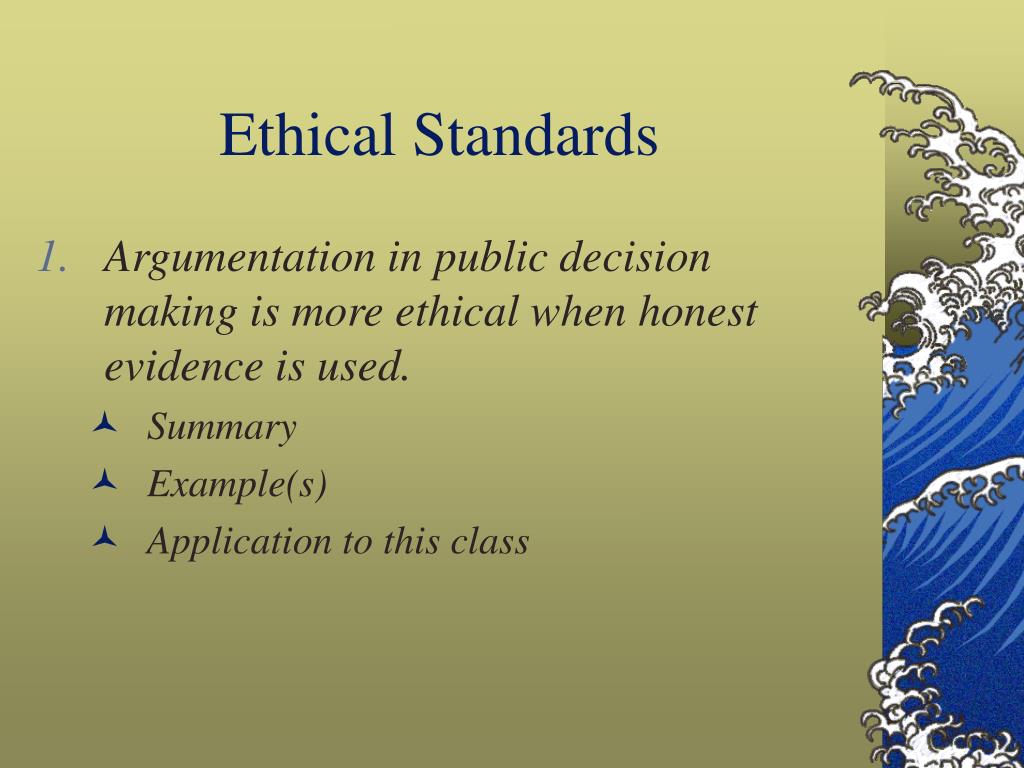 Ethical Standards

1. Argumentation in public decision making is more ethical when honest evidence is used.

Summary

Example(s)

Application to this class